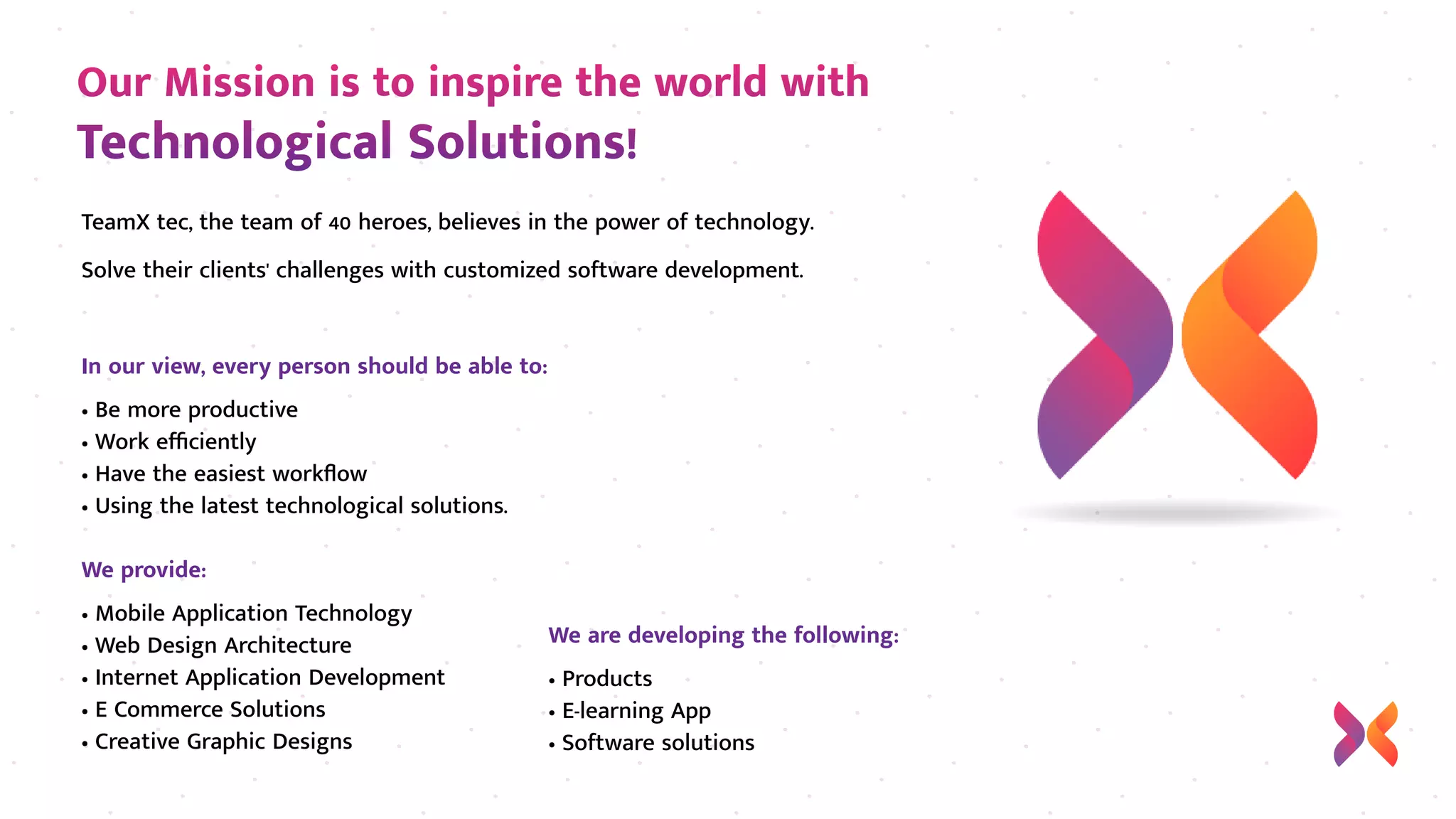 Our Mission is to inspire the world with
Technological Solutions!

TeamX tec, the team of 40 heroes, believes in the power of technology.

Solve their clients' challenges with customized software development.

In our view, every person should be able to:

• Be more productive
• Work efficiently
• Have the easiest workflow
• Using the latest technological solutions.

We provide:

• Mobile Application Technology
• Web Design Architecture
• Internet Application Development
• E Commerce Solutions
• Creative Graphic Designs

We are developing the following:

• Products
• E-learning App
• Software solutions